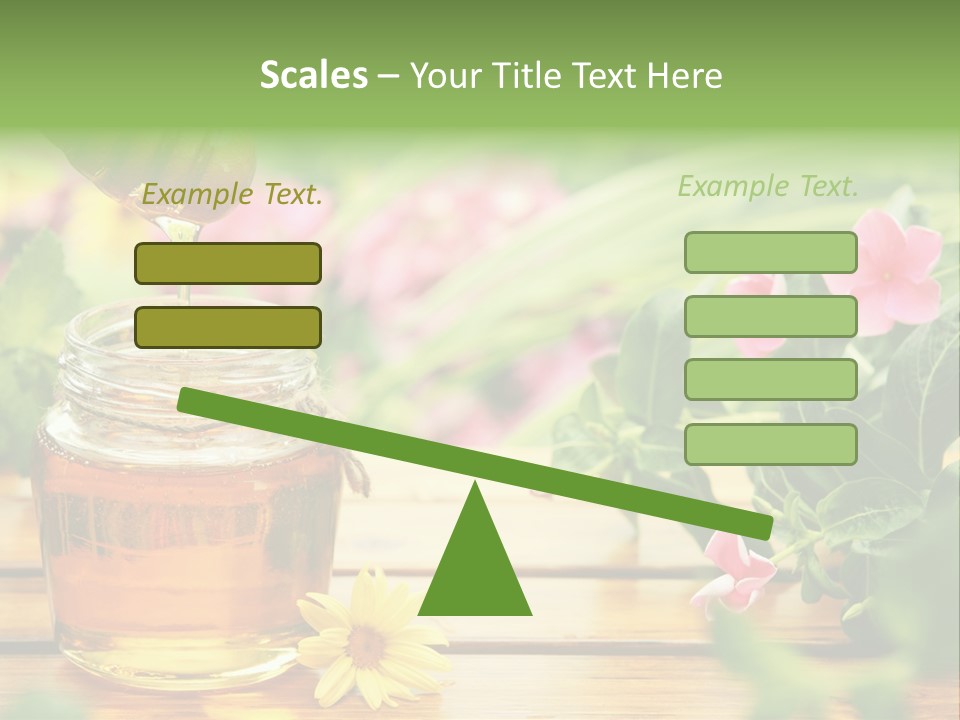 Scales – Your Title Text Here

Example Text.

Example Text.